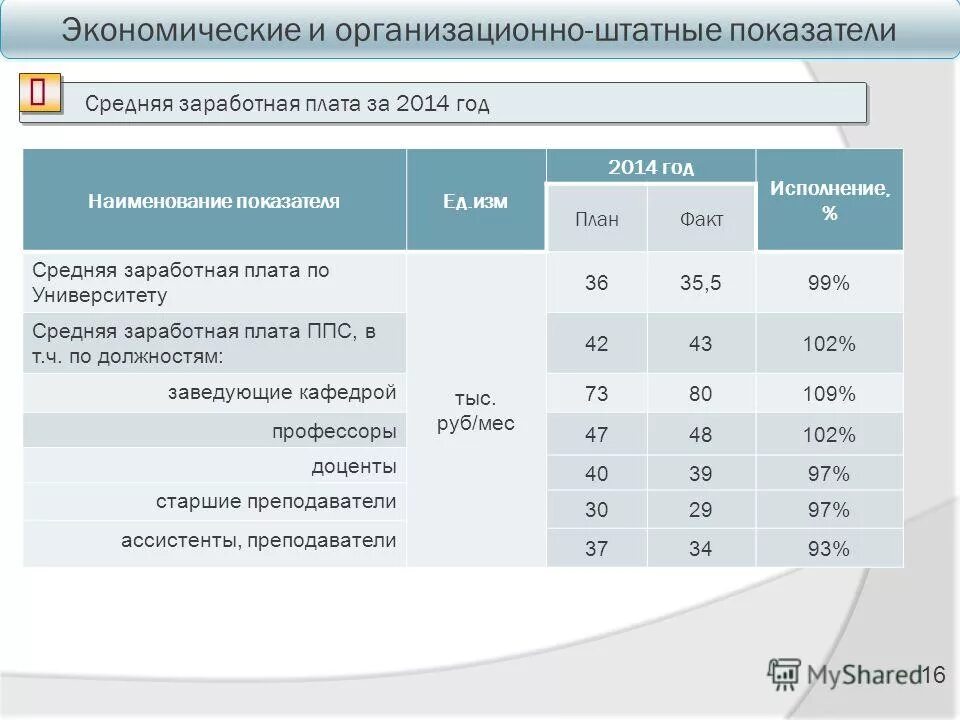 Экономические и организационно-штатные показатели

Средняя заработная плата за 2014 год

| Наименование показателя | Ед.изм | 2014 год План | 2014 год Факт | Исполнение, % |
|---|---|---|---|---|
| Средняя заработная плата по Университету | тыс. руб/мес | 36 | 35,5 | 99% |
| Средняя заработная плата ППС, в т.ч. по должностям: | | 42 | 43 | 102% |
| заведующие кафедрой | | 73 | 80 | 109% |
| профессоры | | 47 | 48 | 102% |
| доценты | | 40 | 39 | 97% |
| старшие преподаватели | | 30 | 29 | 97% |
| ассистенты, преподаватели | | 37 | 34 | 93% |

MyShared 16